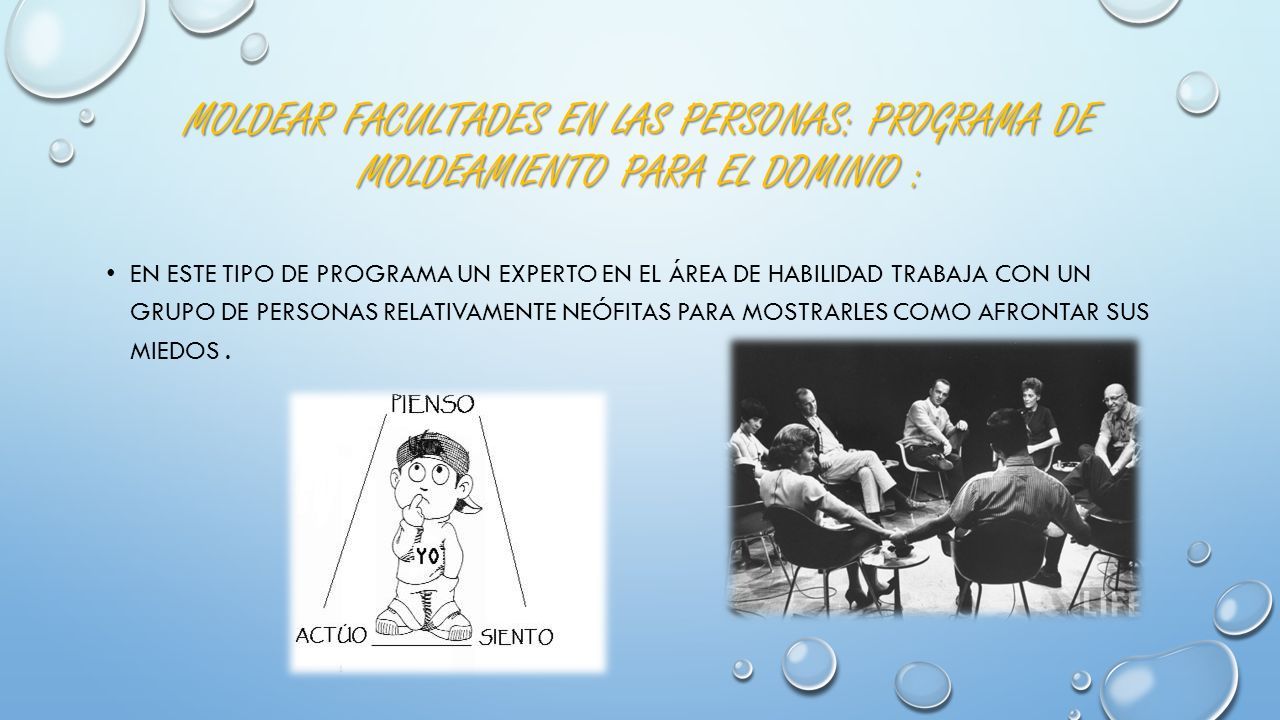 MOLDEAR FACULTADES EN LAS PERSONAS: PROGRAMA DE MOLDEAMIENTO PARA EL DOMINIO :

• EN ESTE TIPO DE PROGRAMA UN EXPERTO EN EL ÁREA DE HABILIDAD TRABAJA CON UN GRUPO DE PERSONAS RELATIVAMENTE NEÓFITAS PARA MOSTRARLES COMO AFRONTAR SUS MIEDOS .

PIENSO

YO

ACTÚO

SIENTO